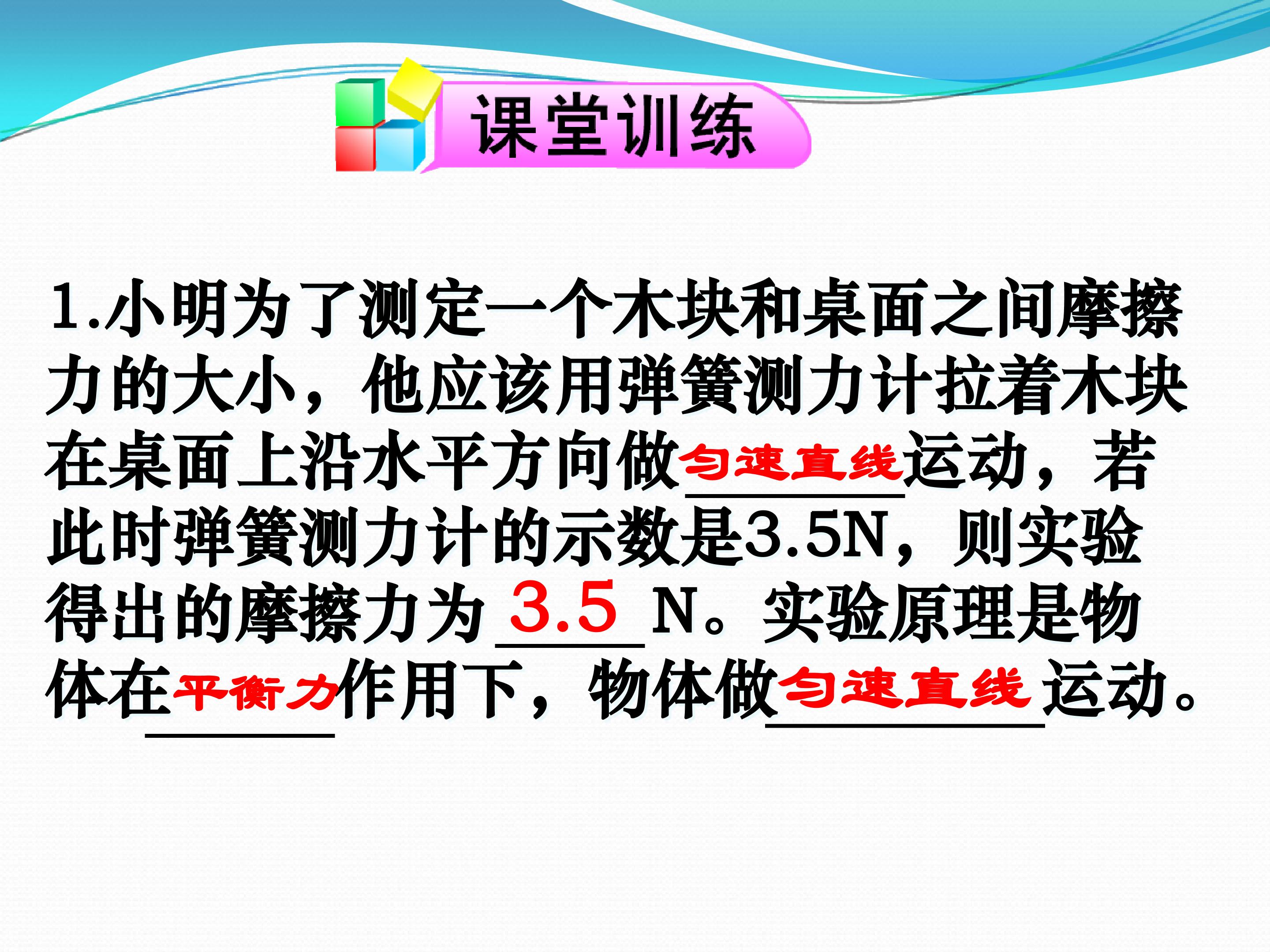 课堂训练

1.小明为了测定一个木块和桌面之间摩擦力的大小，他应该用弹簧测力计拉着木块在桌面上沿水平方向做匀速直线运动，若此时弹簧测力计的示数是3.5N，则实验得出的摩擦力为 3.5 N。实验原理是物体在平衡力作用下，物体做匀速直线运动。